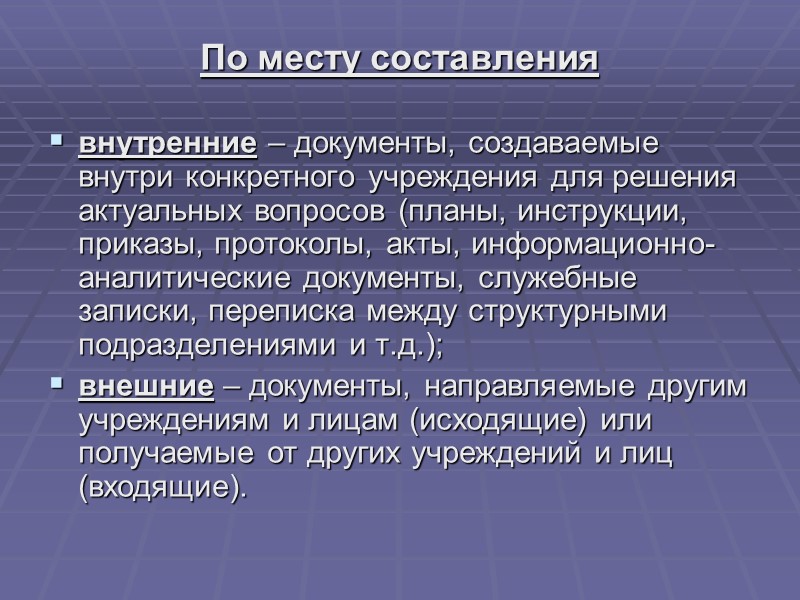 По месту составления

внутренние – документы, создаваемые внутри конкретного учреждения для решения актуальных вопросов (планы, инструкции, приказы, протоколы, акты, информационно-аналитические документы, служебные записки, переписка между структурными подразделениями и т.д.);

внешние – документы, направляемые другим учреждениям и лицам (исходящие) или получаемые от других учреждений и лиц (входящие).